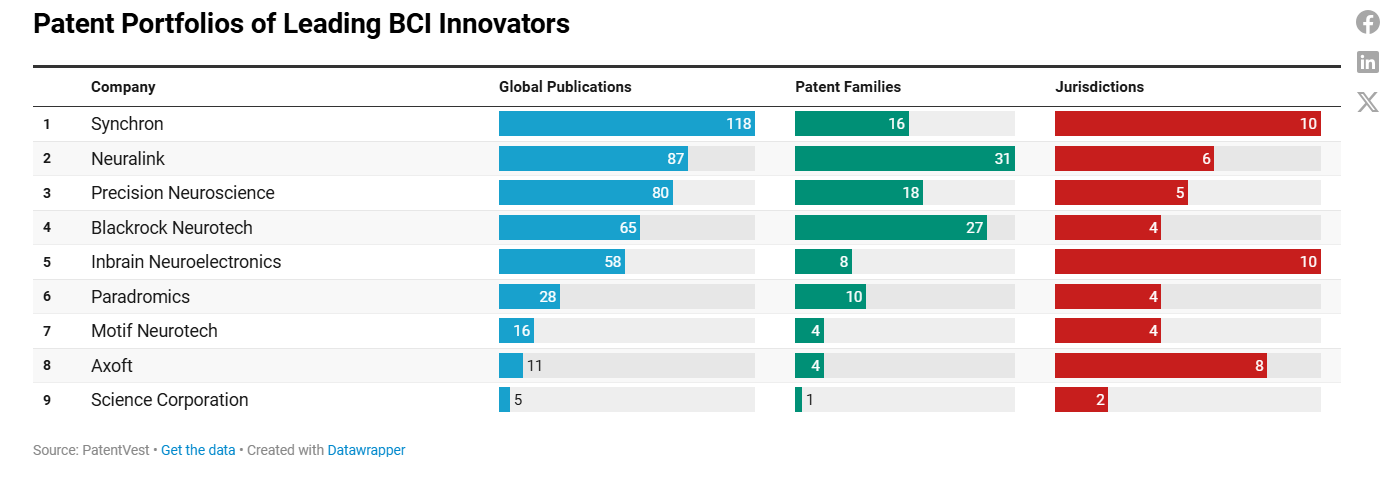 Patent Portfolios of Leading BCI Innovators

| | Company | Global Publications | Patent Families | Jurisdictions |
|---|---|---|---|---|
| 1 | Synchron | 118 | 16 | 10 |
| 2 | Neuralink | 87 | 31 | 6 |
| 3 | Precision Neuroscience | 80 | 18 | 5 |
| 4 | Blackrock Neurotech | 65 | 27 | 4 |
| 5 | Inbrain Neuroelectronics | 58 | 8 | 10 |
| 6 | Paradromics | 28 | 10 | 4 |
| 7 | Motif Neurotech | 16 | 4 | 4 |
| 8 | Axoft | 11 | 4 | 8 |
| 9 | Science Corporation | 5 | 1 | 2 |

Source: PatentVest • Get the data • Created with Datawrapper